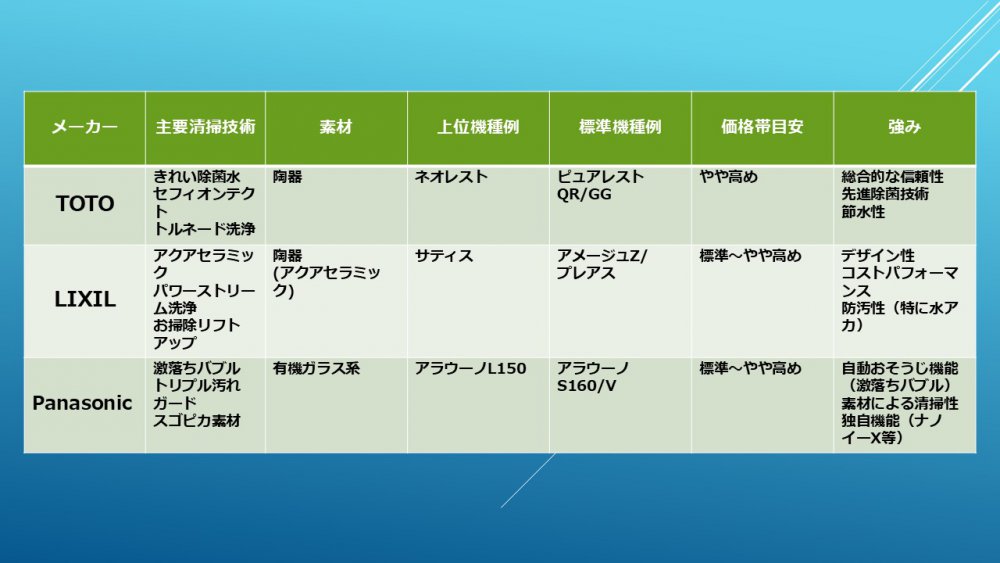 | メーカー | 主要清掃技術 | 素材 | 上位機種例 | 標準機種例 | 価格帯目安 | 強み |
|---|---|---|---|---|---|---|
| TOTO | きれい除菌水 セフィオンテクト トルネード洗浄 | 陶器 | ネオレスト | ピュアレスト QR/GG | やや高め | 総合的な信頼性 先進除菌技術 節水性 |
| LIXIL | アクアセラミック パワーストリーム洗浄 お掃除リフトアップ | 陶器 (アクアセラミック) | サティス | アメージュZ/ プレアス | 標準～やや高め | デザイン性 コストパフォーマンス 防汚性（特に水アカ） |
| Panasonic | 激落ちバブル トリプル汚れガード スゴピカ素材 | 有機ガラス系 | アラウーノL150 | アラウーノ S160/V | 標準～やや高め | 自動おそうじ機能（激落ちバブル） 素材による清掃性 独自機能（ナノイーX等） |